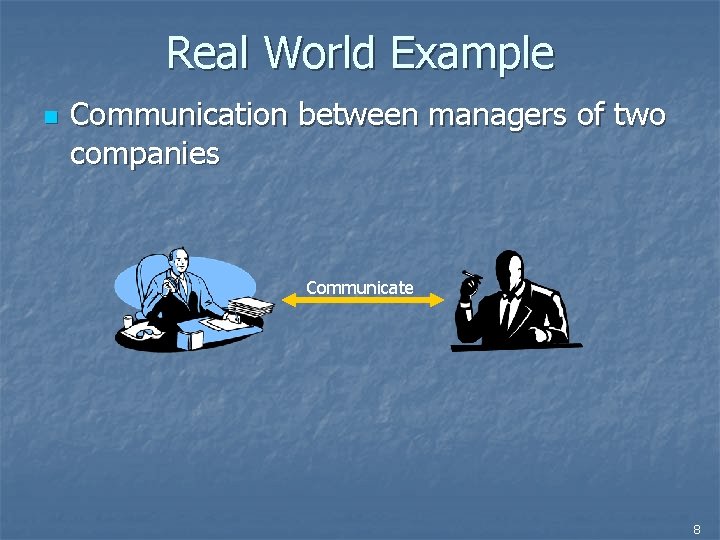 Real World Example

Communication between managers of two companies

Communicate

8